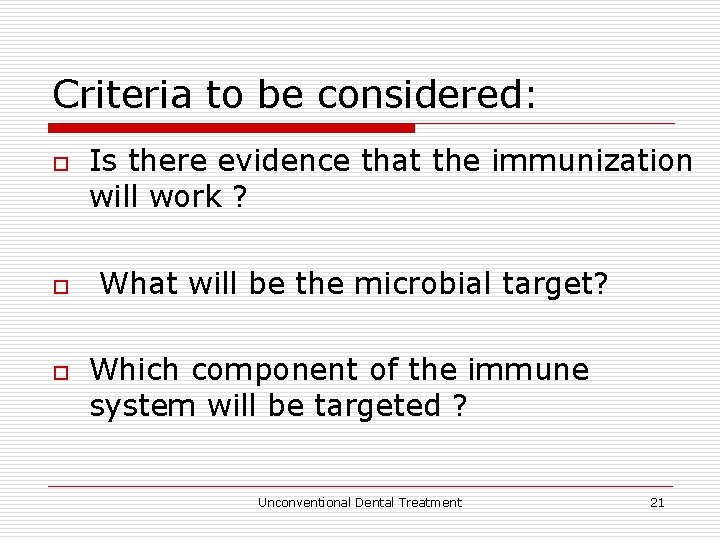 Criteria to be considered:

Is there evidence that the immunization will work ?

What will be the microbial target?

Which component of the immune system will be targeted ?

Unconventional Dental Treatment 21